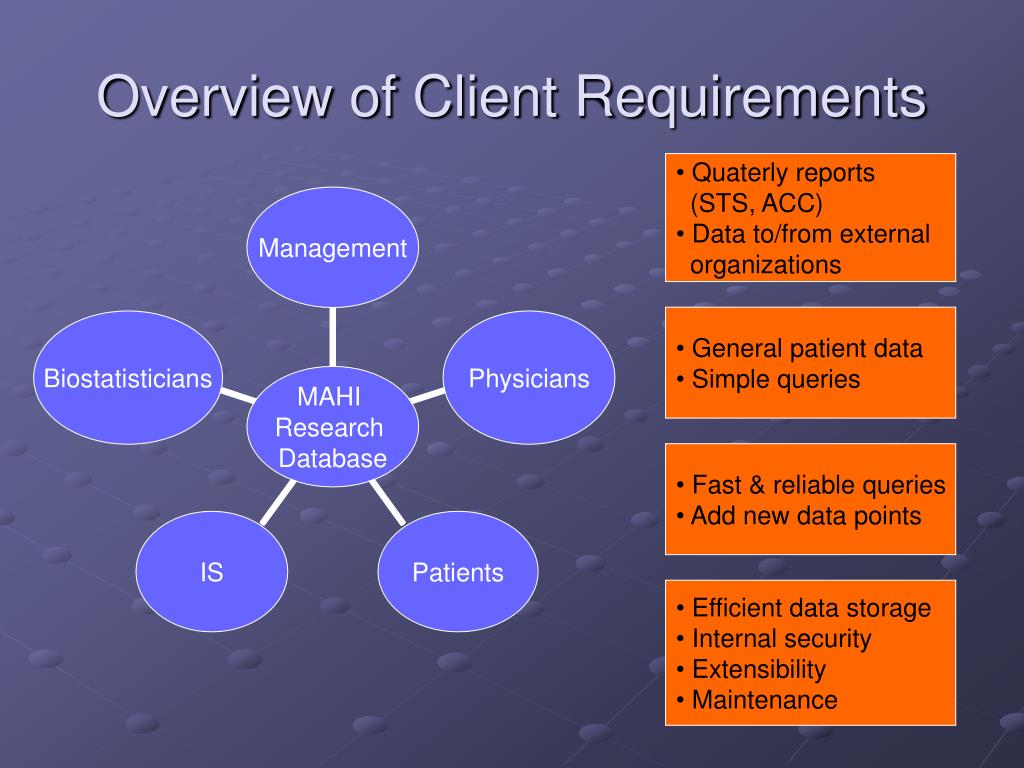 Overview of Client Requirements

Management

Biostatisticians

MAHI Research Database

Physicians

IS

Patients

• Quaterly reports (STS, ACC)
• Data to/from external organizations

• General patient data
• Simple queries

• Fast & reliable queries
• Add new data points

• Efficient data storage
• Internal security
• Extensibility
• Maintenance